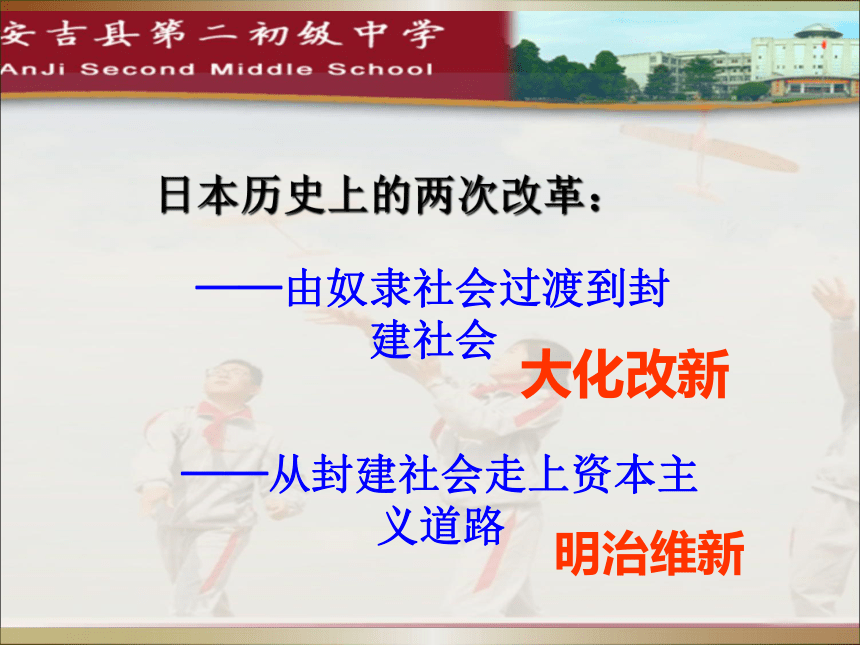 安吉县第二初级中学
AnJi Second Middle School

日本历史上的两次改革：

——由奴隶社会过渡到封建社会

大化改新

——从封建社会走上资本主义道路

明治维新